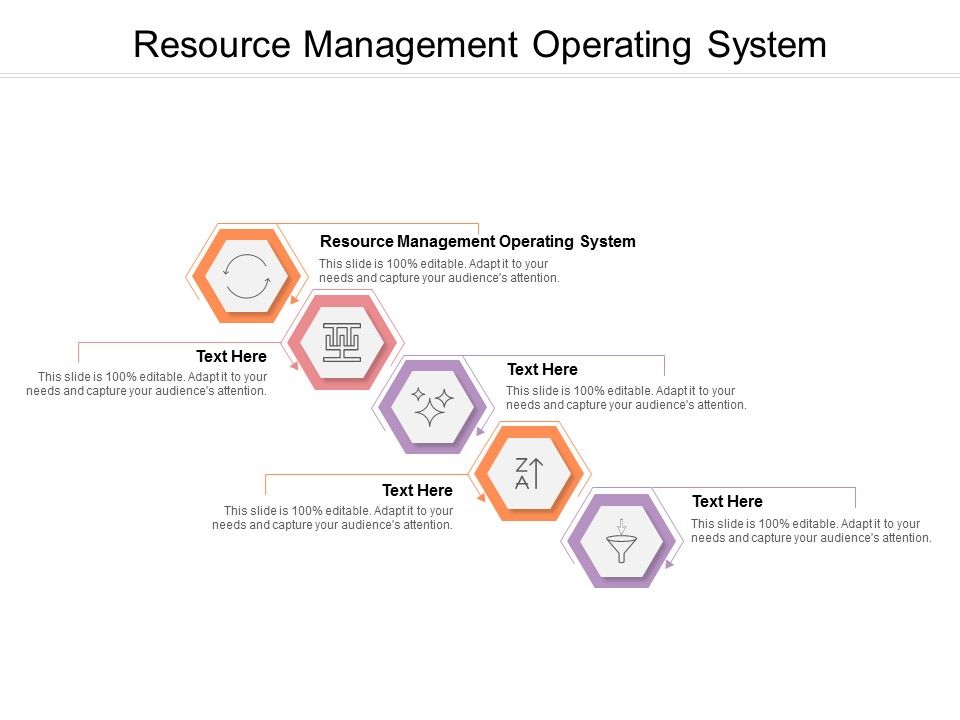 Resource Management Operating System

Resource Management Operating System
This slide is 100% editable. Adapt it to your needs and capture your audience's attention.

Text Here
This slide is 100% editable. Adapt it to your needs and capture your audience's attention.

Text Here
This slide is 100% editable. Adapt it to your needs and capture your audience's attention.

Z
A

Text Here
This slide is 100% editable. Adapt it to your needs and capture your audience's attention.

Text Here
This slide is 100% editable. Adapt it to your needs and capture your audience's attention.